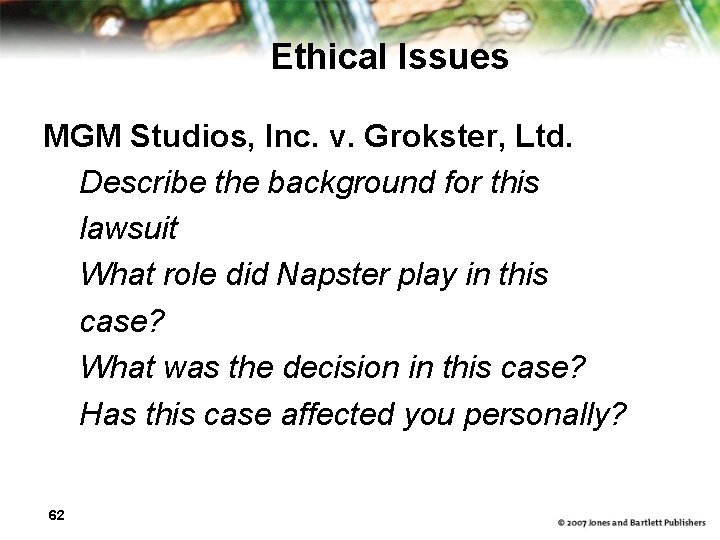 Ethical Issues

MGM Studios, Inc. v. Grokster, Ltd.

Describe the background for this lawsuit

What role did Napster play in this case?

What was the decision in this case?

Has this case affected you personally?

62

© 2007 Jones and Bartlett Publishers